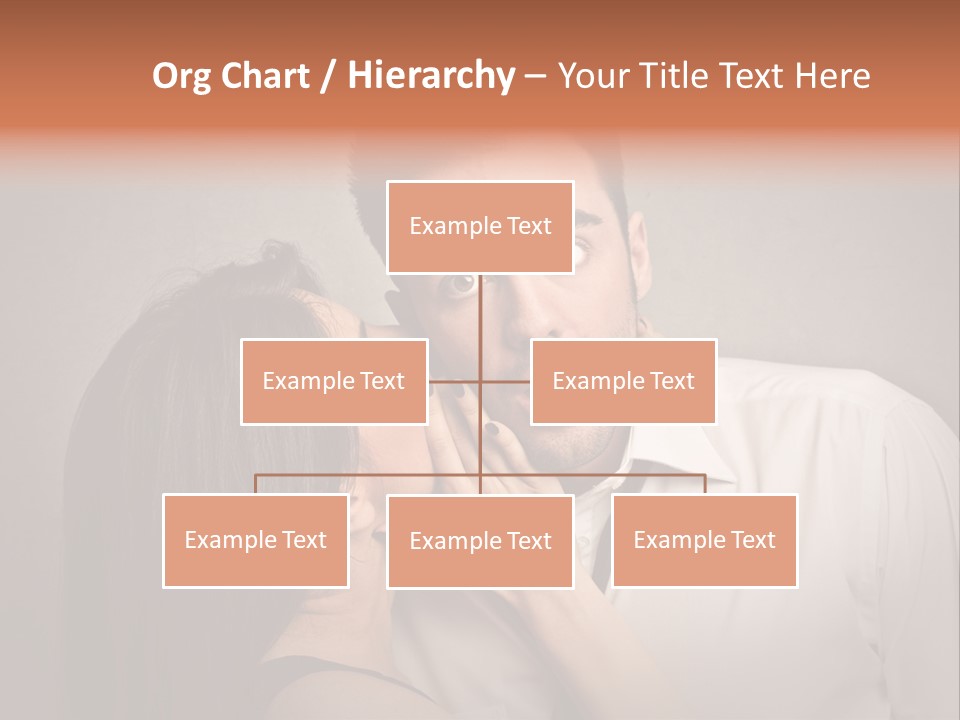 Org Chart / Hierarchy – Your Title Text Here

Example Text

Example Text

Example Text

Example Text

Example Text

Example Text